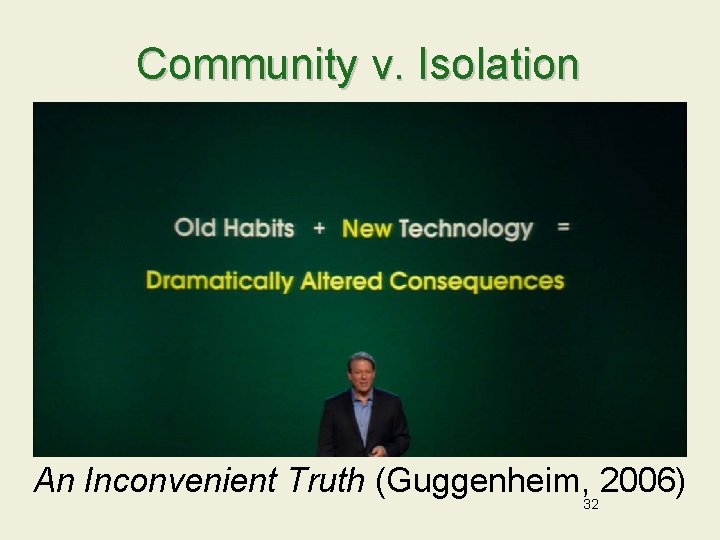 Community v. Isolation

Old Habits + New Technology =

Dramatically Altered Consequences

An Inconvenient Truth (Guggenheim, 2006)

32